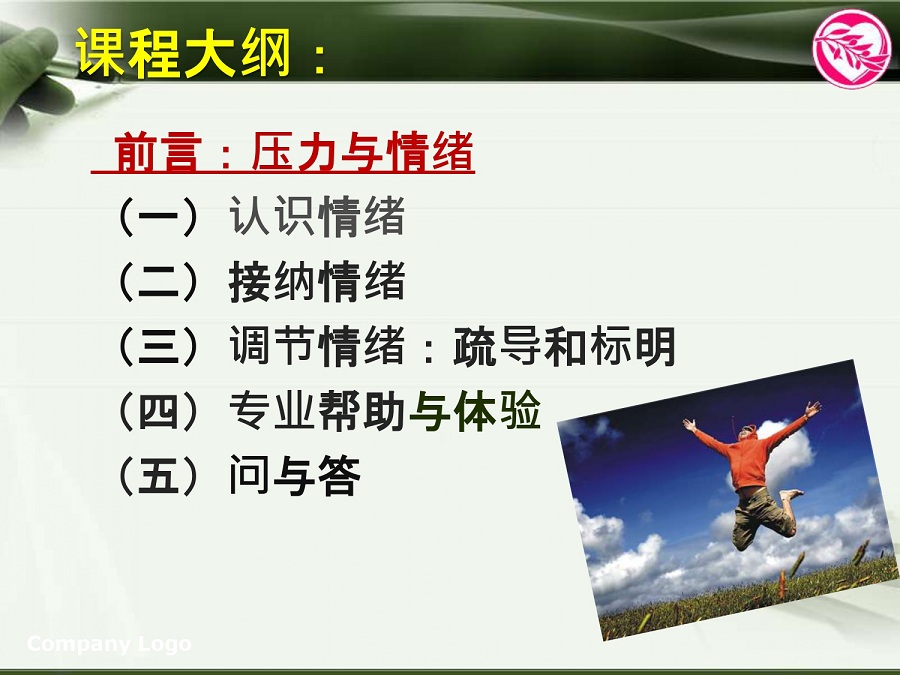 课程大纲：

前言：压力与情绪
（一）认识情绪
（二）接纳情绪
（三）调节情绪：疏导和标明
（四）专业帮助与体验
（五）问与答

Company Logo